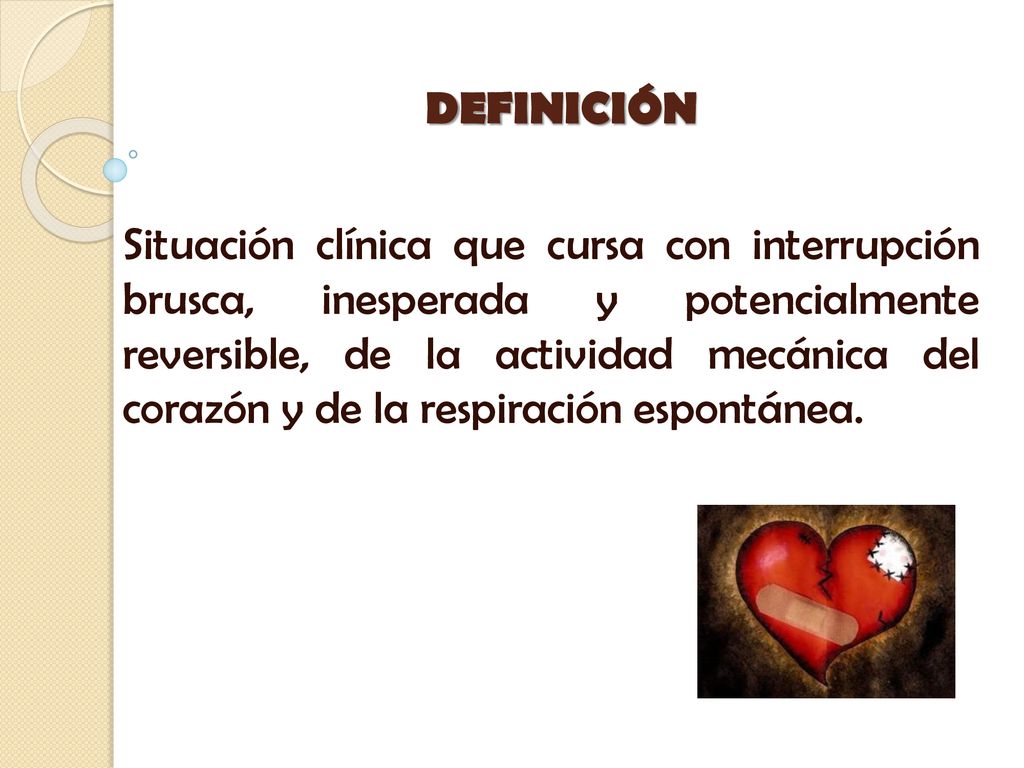 DEFINICIÓN

Situación clínica que cursa con interrupción brusca, inesperada y potencialmente reversible, de la actividad mecánica del corazón y de la respiración espontánea.